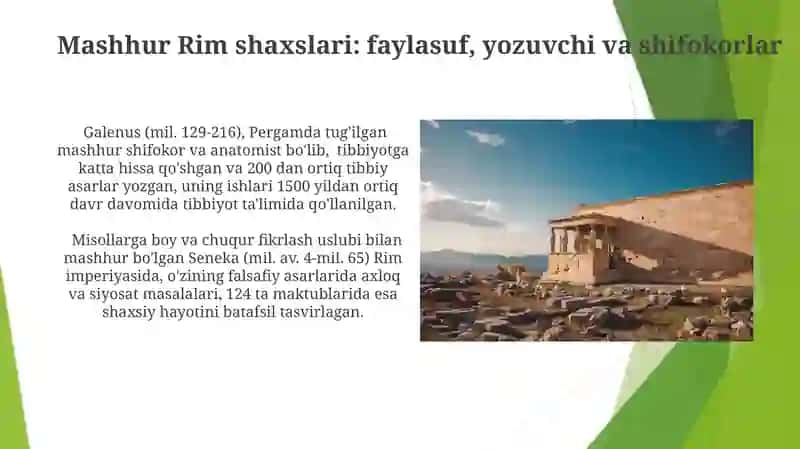 Mashhur Rim shaxslari: faylasuf, yozuvchi va shifokorlar

Galenus (mil. 129-216), Pergamda tug'ilgan mashhur shifokor va anatomist bo'lib, tibbiyotga katta hissa qo'shgan va 200 dan ortiq tibbiy asarlar yozgan, uning ishlari 1500 yildan ortiq davr davomida tibbiyot ta'limida qo'llanilgan.

Misollarga boy va chuqur fikrlash uslubi bilan mashhur bo'lgan Seneka (mil. av. 4-mil. 65) Rim imperiyasida, o'zining falsafiy asarlarida axloq va siyosat masalalari, 124 ta maktublarida esa shaxsiy hayotini batafsil tasvirlagan.